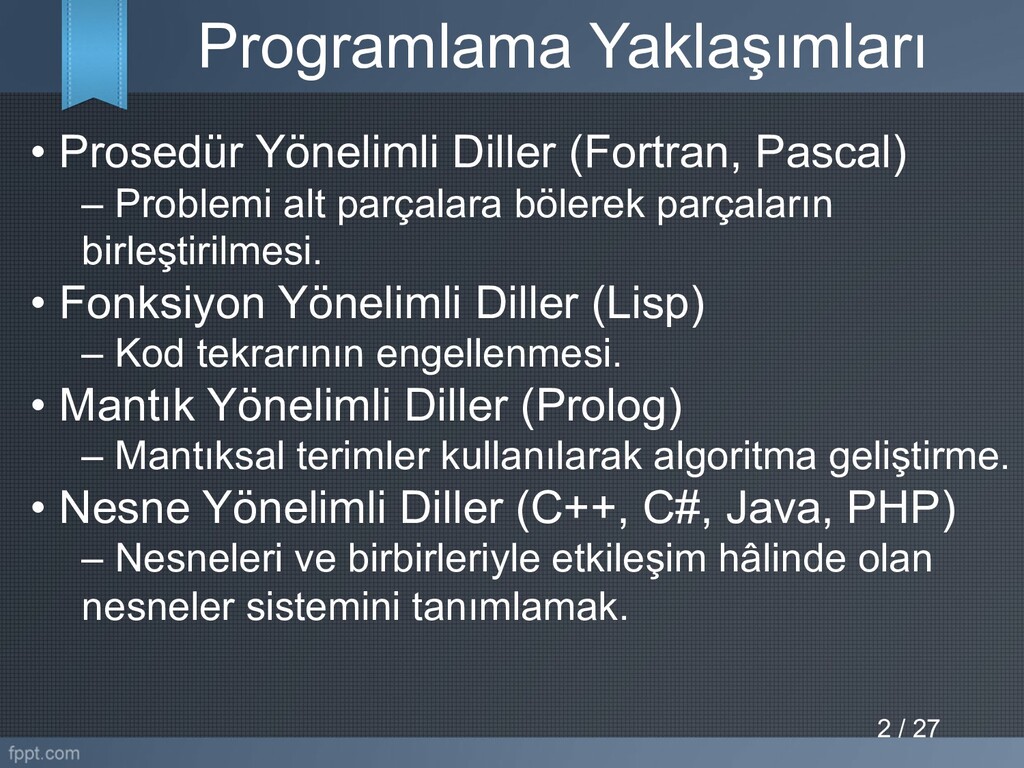 Programlama Yaklaşımları

• Prosedür Yönelimli Diller (Fortran, Pascal)
– Problemi alt parçalara bölerek parçaların birleştirilmesi.
• Fonksiyon Yönelimli Diller (Lisp)
– Kod tekrarının engellenmesi.
• Mantık Yönelimli Diller (Prolog)
– Mantıksal terimler kullanılarak algoritma geliştirme.
• Nesne Yönelimli Diller (C++, C#, Java, PHP)
– Nesneleri ve birbirleriyle etkileşim hâlinde olan nesneler sistemini tanımlamak.

2 / 27

fppt.com